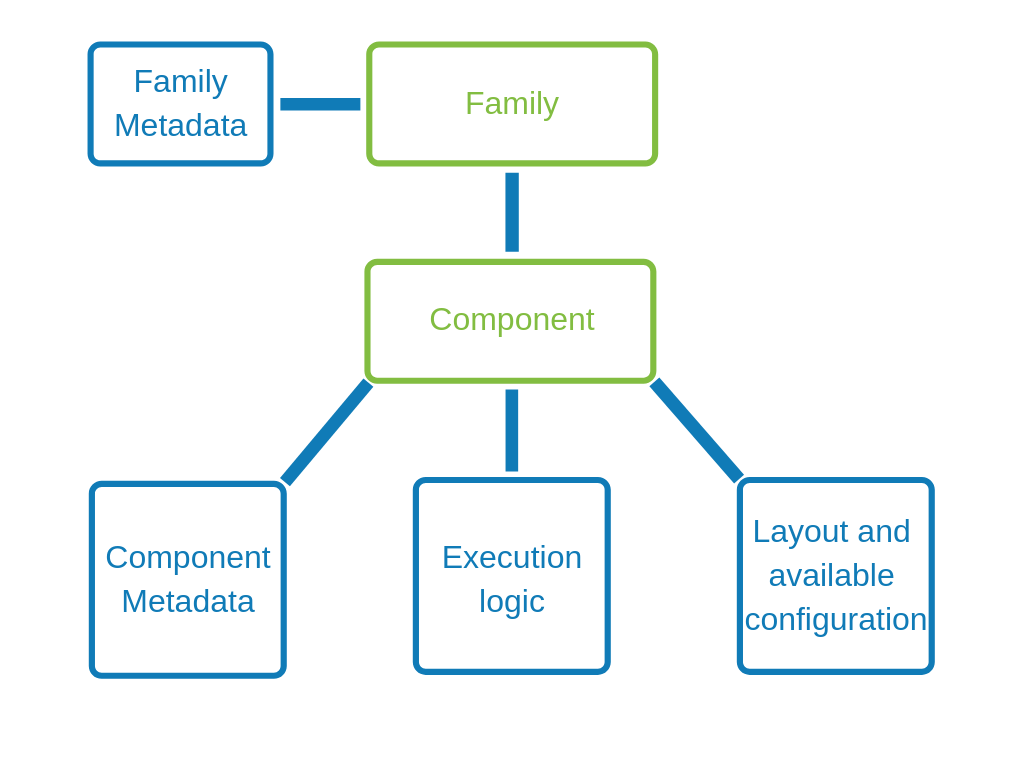 Family Metadata

Family

Component

Component Metadata

Execution logic

Layout and available configuration